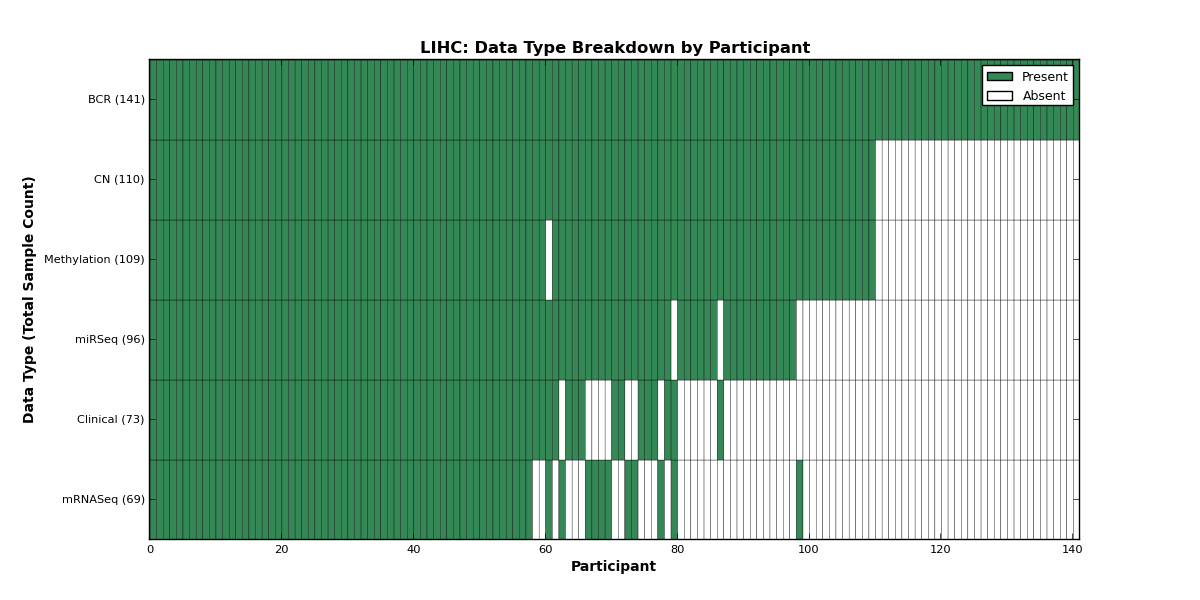 LIHC: Data Type Breakdown by Participant

Present
Absent

Data Type (Total Sample Count)

BCR (141)
CN (110)
Methylation (109)
miRSeq (96)
Clinical (73)
mRNASeq (69)

0
20
40
60
80
100
120
140

Participant